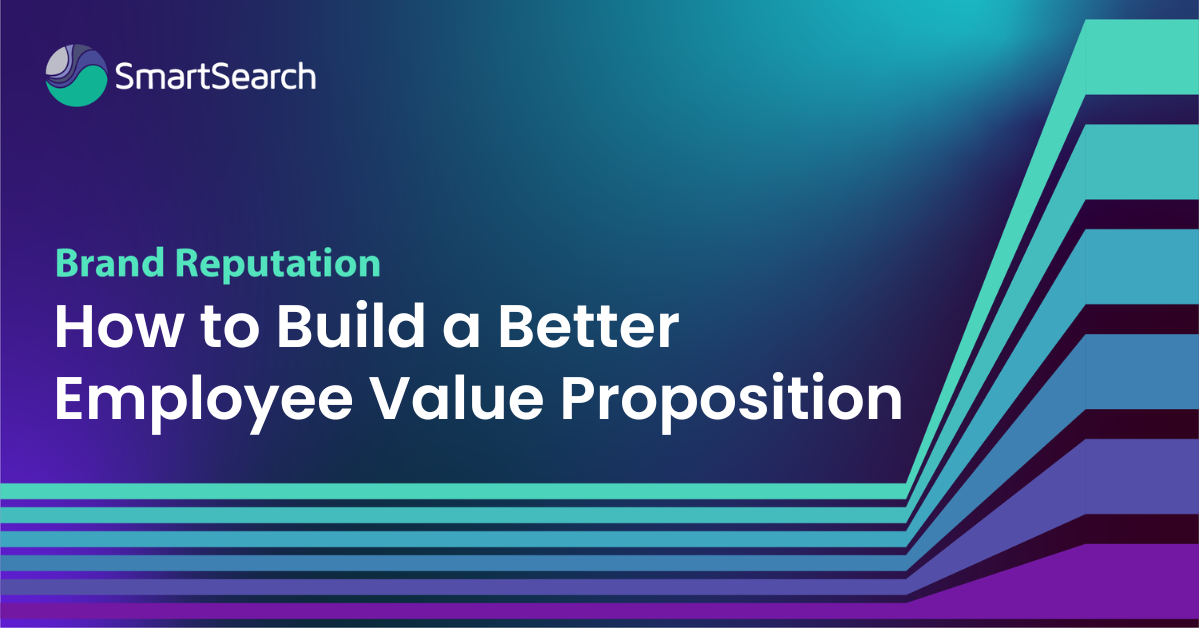 SmartSearch

Brand Reputation

How to Build a Better Employee Value Proposition